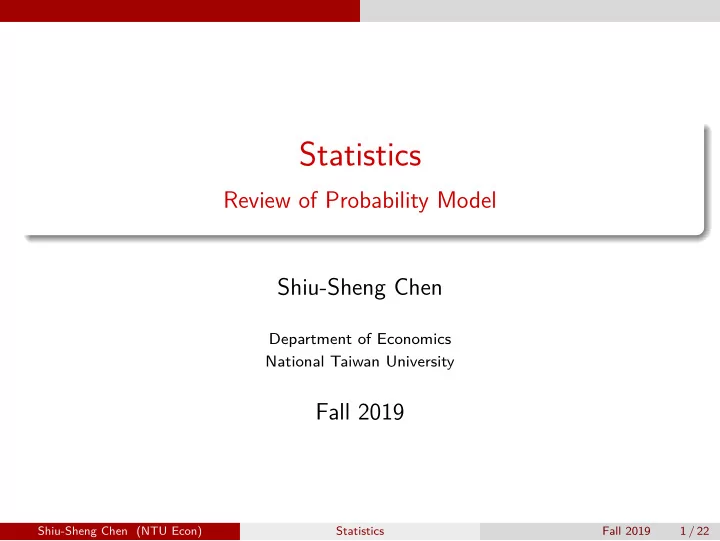 Statistics
Review of Probability Model

Shiu-Sheng Chen

Department of Economics
National Taiwan University

Fall 2019

Shiu-Sheng Chen (NTU Econ) Statistics Fall 2019 1 / 22